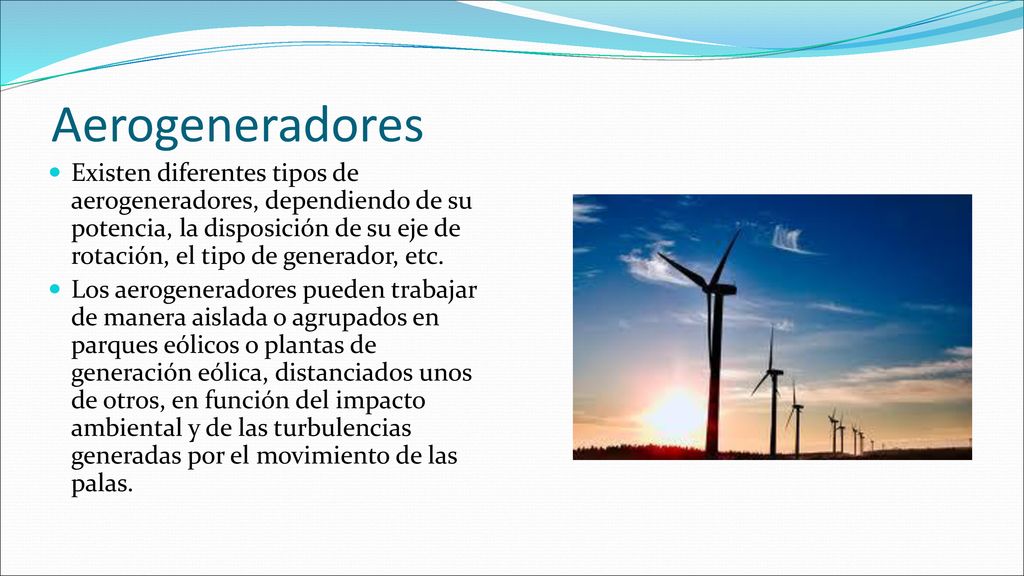 Aerogeneradores

Existen diferentes tipos de aerogeneradores, dependiendo de su potencia, la disposición de su eje de rotación, el tipo de generador, etc.

Los aerogeneradores pueden trabajar de manera aislada o agrupados en parques eólicos o plantas de generación eólica, distanciados unos de otros, en función del impacto ambiental y de las turbulencias generadas por el movimiento de las palas.